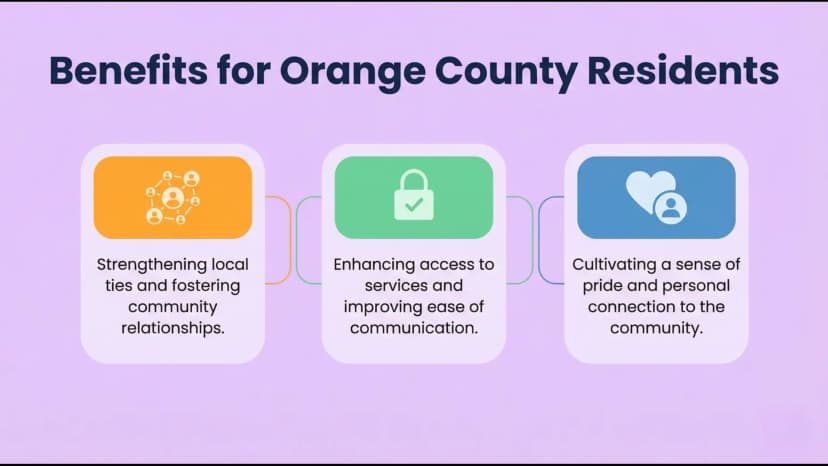 Benefits for Orange County Residents

Strengthening local ties and fostering community relationships.

Enhancing access to services and improving ease of communication.

Cultivating a sense of pride and personal connection to the community.